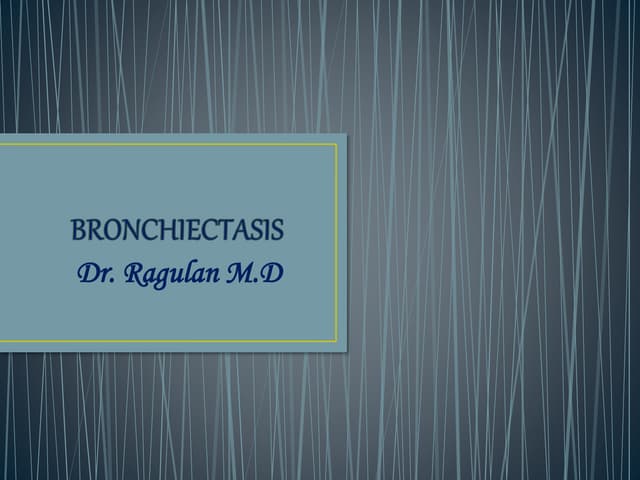 BRONCHIECTASIS
Dr. Ragulan M.D